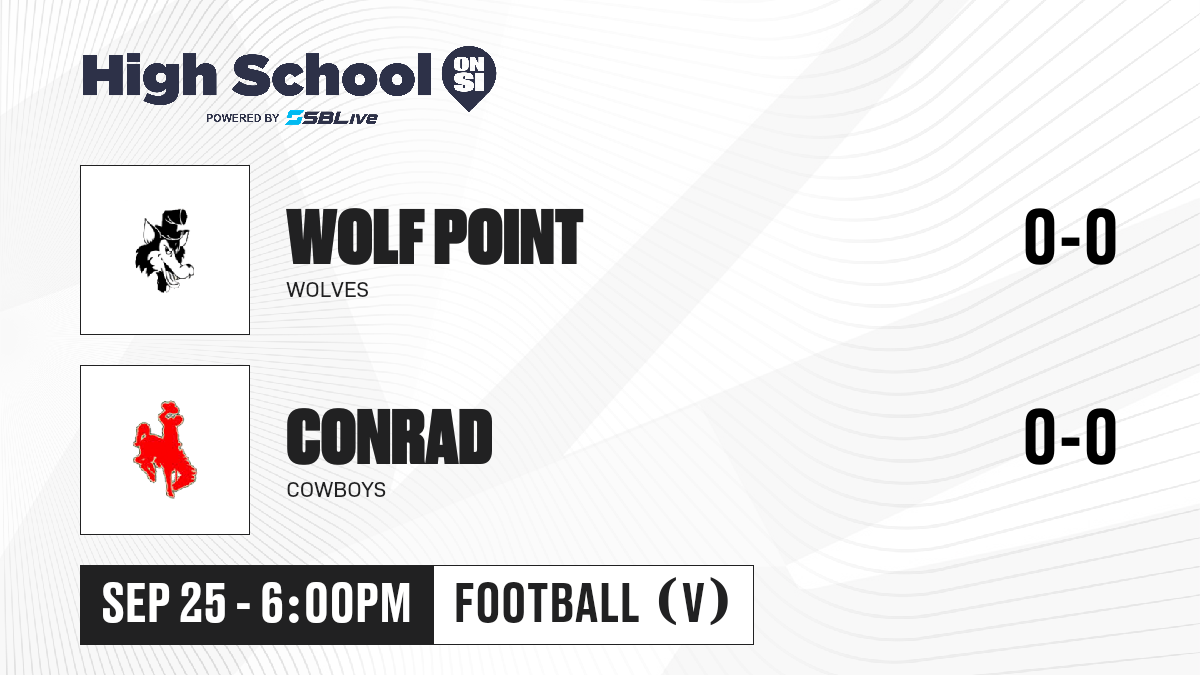 High School ON SI
POWERED BY SBLive

WOLF POINT
WOLVES
0-0

CONRAD
COWBOYS
0-0

SEP 25 - 6:00PM
FOOTBALL (V)